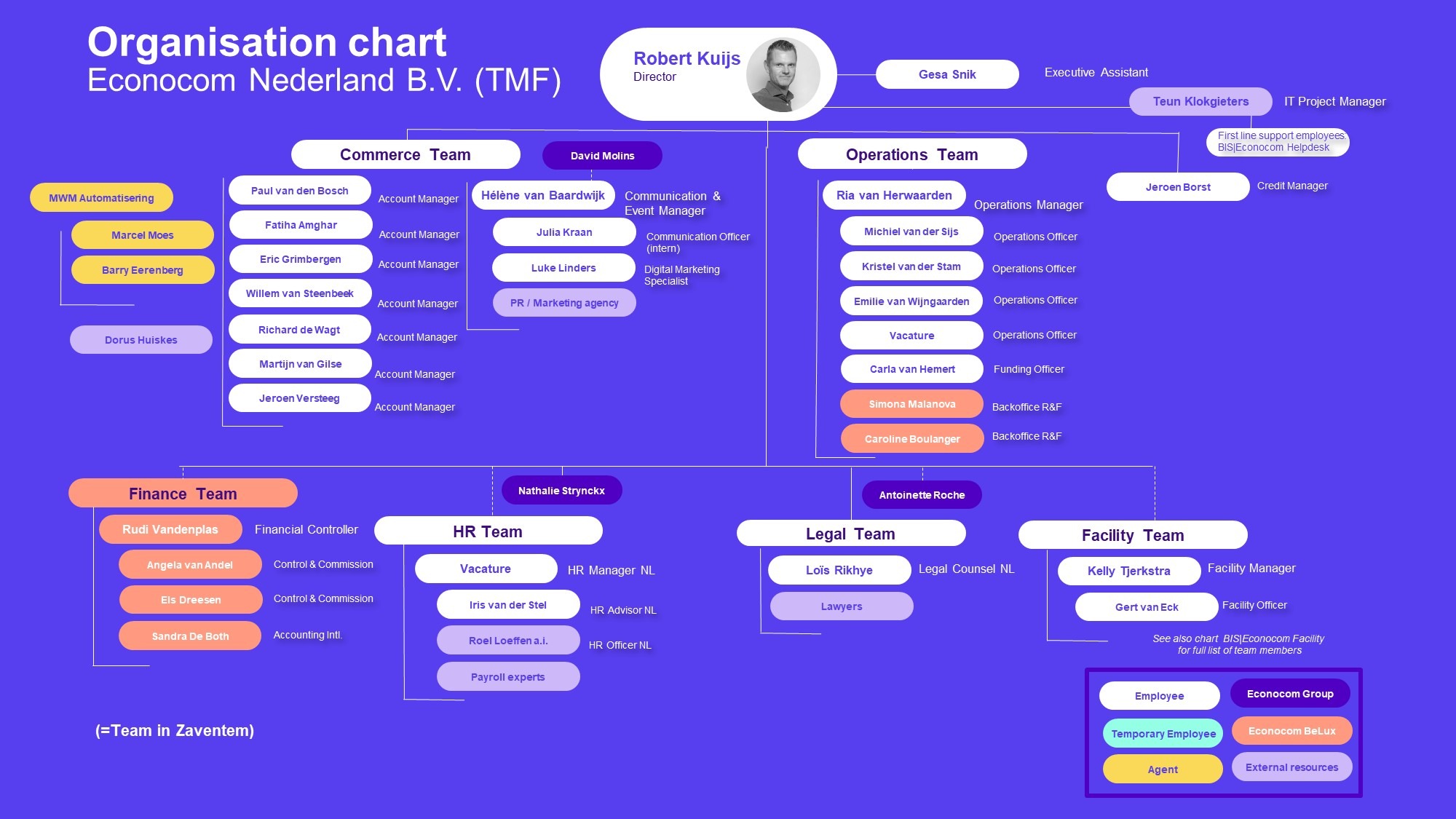 Organisation chart
Econocom Nederland B.V. (TMF)

Robert Kuijs
Director

Gesa Snik
Executive Assistant

Teun Klokgieters
IT Project Manager

First line support employees BIS|Econocom Helpdesk

Jeroen Borst
Credit Manager

Commerce Team

David Molins

MWM Automatisering

Marcel Moes

Barry Eerenberg

Dorus Huiskes

Paul van den Bosch
Account Manager

Fatiha Amghar
Account Manager

Eric Grimbergen
Account Manager

Willem van Steenbeek
Account Manager

Richard de Wagt
Account Manager

Martijn van Gilse
Account Manager

Jeroen Versteeg
Account Manager

Hélène van Baardwijk
Communication & Event Manager

Julia Kraan
Communication Officer (intern)

Luke Linders
Digital Marketing Specialist

PR / Marketing agency

Operations Team

Ria van Herwaarden
Operations Manager

Michiel van der Sijs
Operations Officer

Kristel van der Stam
Operations Officer

Emilie van Wijngaarden
Operations Officer

Vacature
Operations Officer

Carla van Hemert
Funding Officer

Simona Malanova
Backoffice R&F

Caroline Boulanger
Backoffice R&F

Finance Team

Rudi Vandenplas
Financial Controller

Angela van Andel
Control & Commission

Els Dreesen
Control & Commission

Sandra De Both
Accounting Intl.

Nathalie Strynckx

HR Team

Vacature
HR Manager NL

Iris van der Stel
HR Advisor NL

Roel Loeffen a.i.
HR Officer NL

Payroll experts

Antoinette Roche

Legal Team

Loïs Rikhye
Legal Counsel NL

Lawyers

Facility Team

Kelly Tjerkstra
Facility Manager

Gert van Eck
Facility Officer

See also chart BIS|Econocom Facility for full list of team members

(=Team in Zaventem)

Employee
Econocom Group
Temporary Employee
Econocom BeLux
Agent
External resources